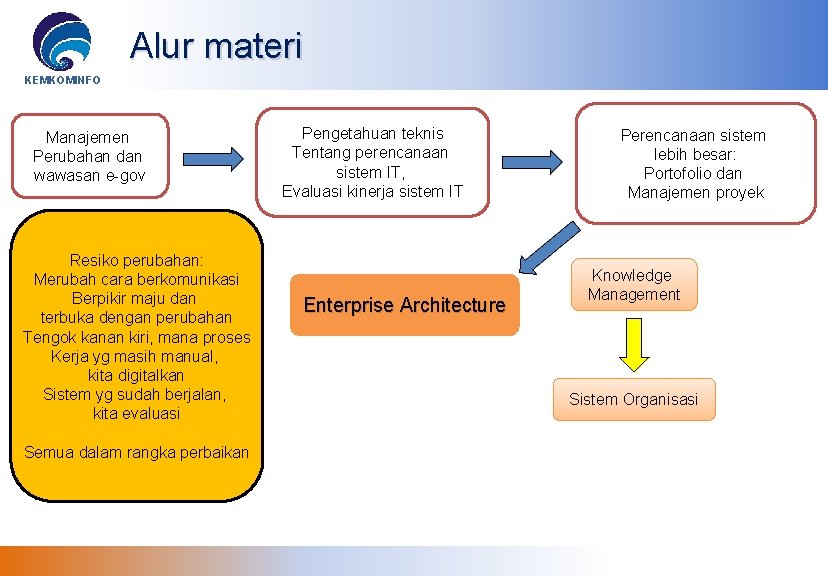 KEMKOMINFO

Alur materi

Manajemen Perubahan dan wawasan e-gov

Pengetahuan teknis Tentang perencanaan sistem IT, Evaluasi kinerja sistem IT

Perencanaan sistem lebih besar: Portofolio dan Manajemen proyek

Resiko perubahan:
Merubah cara berkomunikasi
Berpikir maju dan terbuka dengan perubahan
Tengok kanan kiri, mana proses
Kerja yg masih manual, kita digitalkan
Sistem yg sudah berjalan, kita evaluasi

Semua dalam rangka perbaikan

Enterprise Architecture

Knowledge Management

Sistem Organisasi